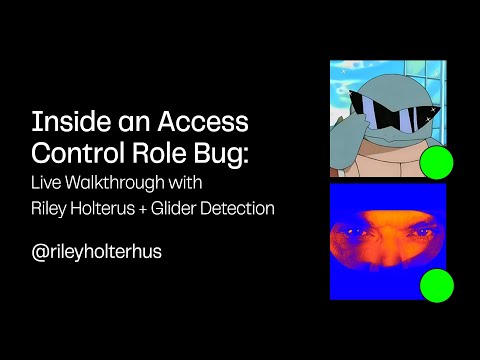 Inside an Access Control Role Bug:
Live Walkthrough with Riley Holterus + Glider Detection

@rileyholterhus